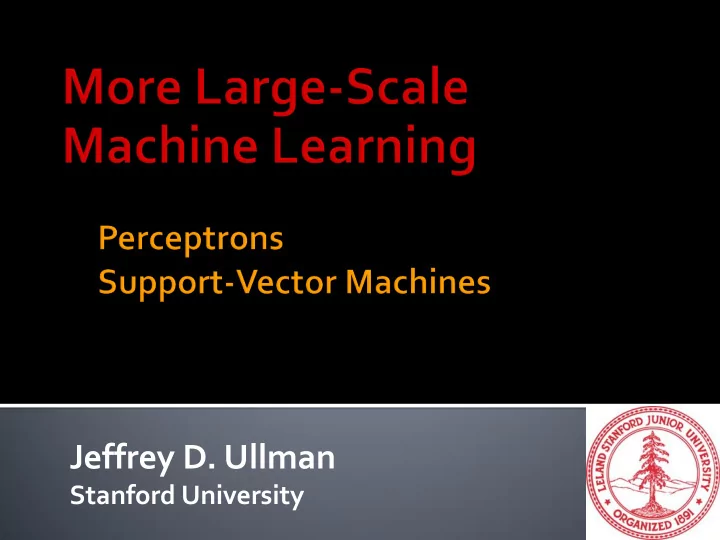 More Large-Scale Machine Learning

Perceptrons
Support-Vector Machines

Jeffrey D. Ullman
Stanford University

LELAND STANFORD JUNIOR UNIVERSITY
ORGANIZED 1891